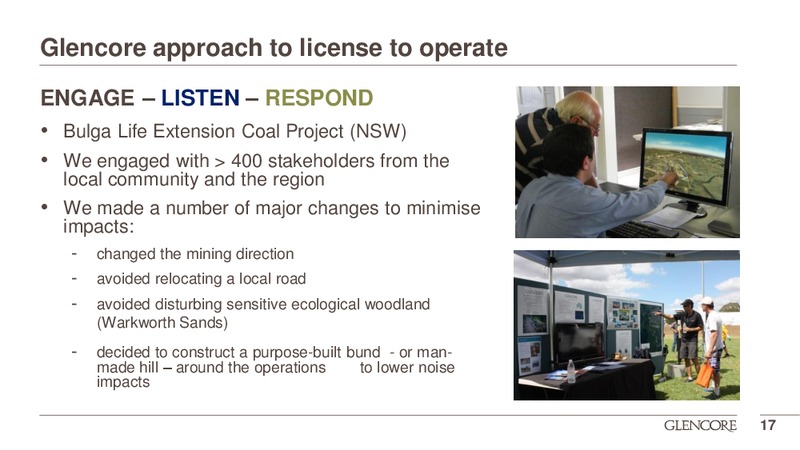 Glencore approach to license to operate

ENGAGE – LISTEN – RESPOND

• Bulga Life Extension Coal Project (NSW)

• We engaged with > 400 stakeholders from the local community and the region

• We made a number of major changes to minimise impacts:

- changed the mining direction

- avoided relocating a local road

- avoided disturbing sensitive ecological woodland (Warkworth Sands)

- decided to construct a purpose-built bund - or man-made hill – around the operations to lower noise impacts

GLENCORE 17